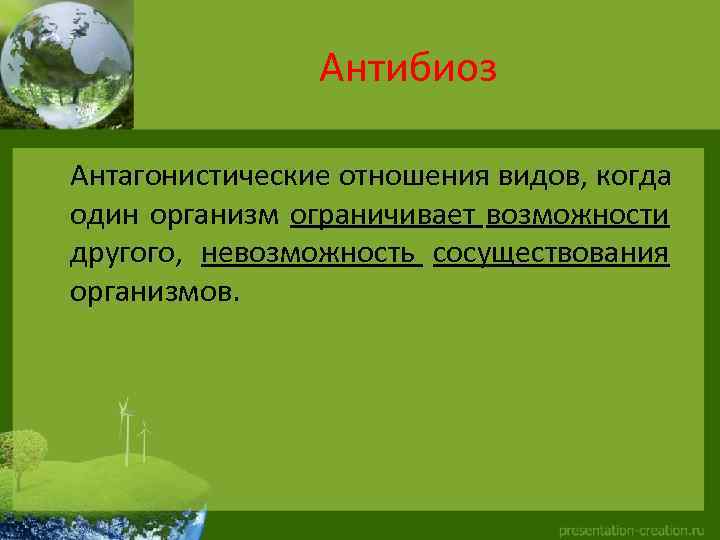 Антибиоз

Антагонистические отношения видов, когда один организм ограничивает возможности другого, невозможность сосуществования организмов.

presentation-creation.ru